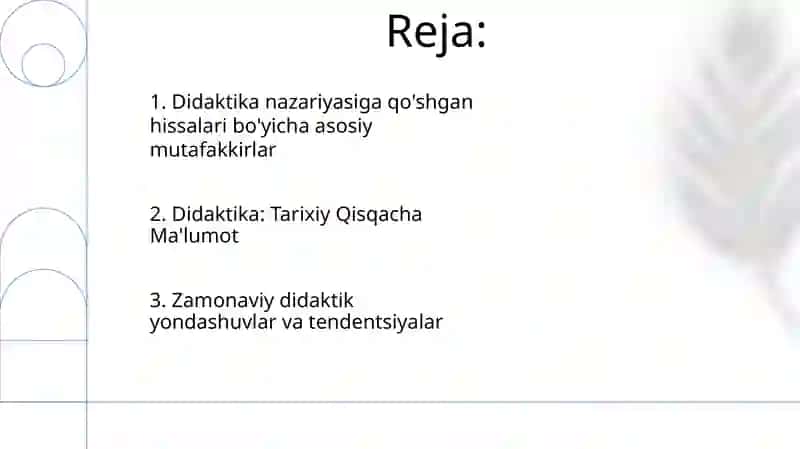 Reja:

1. Didaktika nazariyasiga qo'shgan hissalari bo'yicha asosiy mutafakkirlar

2. Didaktika: Tarixiy Qisqacha Ma'lumot

3. Zamonaviy didaktik yondashuvlar va tendentsiyalar